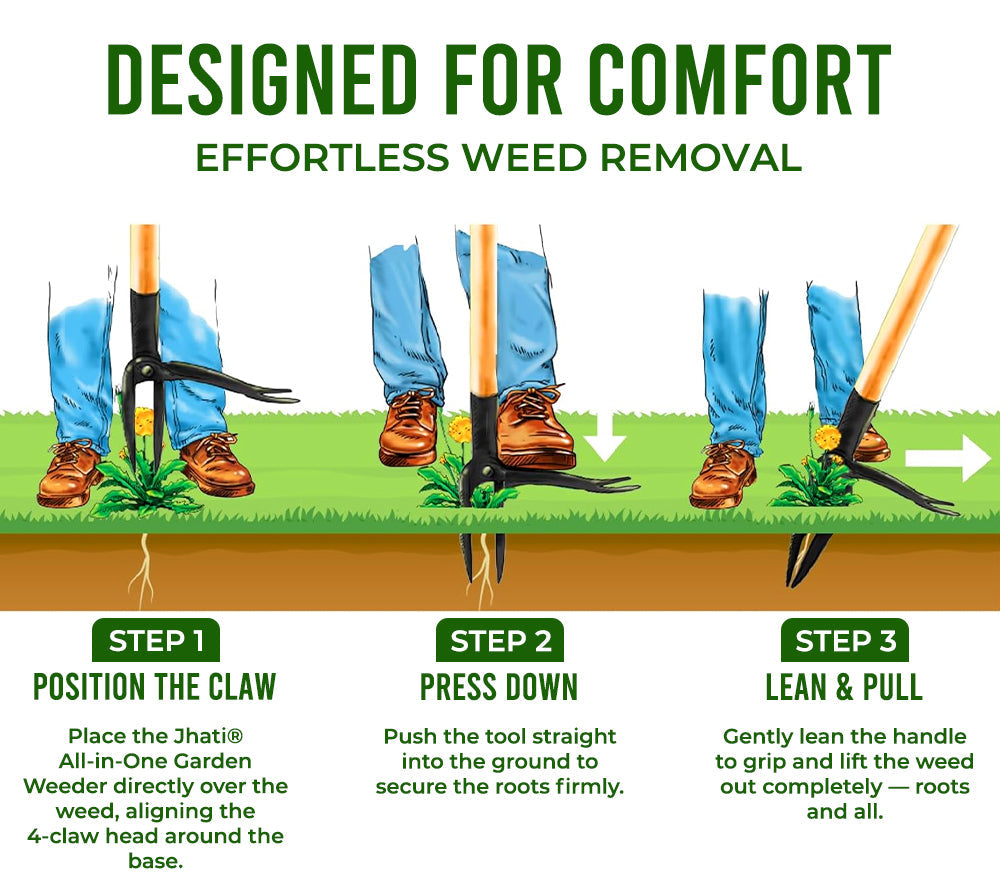 DESIGNED FOR COMFORT

EFFORTLESS WEED REMOVAL

STEP 1

POSITION THE CLAW

Place the Jhati® All-in-One Garden Weeder directly over the weed, aligning the 4-claw head around the base.

STEP 2

PRESS DOWN

Push the tool straight into the ground to secure the roots firmly.

STEP 3

LEAN & PULL

Gently lean the handle to grip and lift the weed out completely — roots and all.